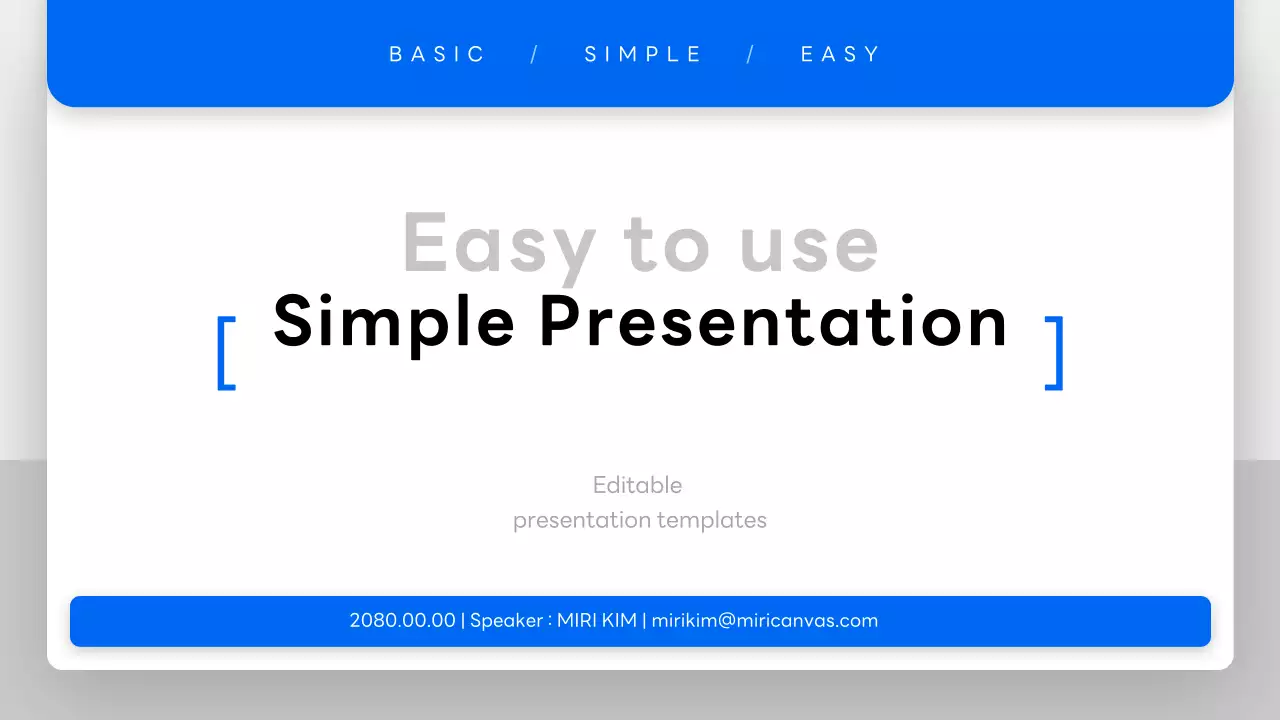 BASIC / SIMPLE / EASY

Easy to use

[ Simple Presentation ]

Editable
presentation templates

2080.00.00 | Speaker : MIRI KIM | mirikim@miricanvas.com